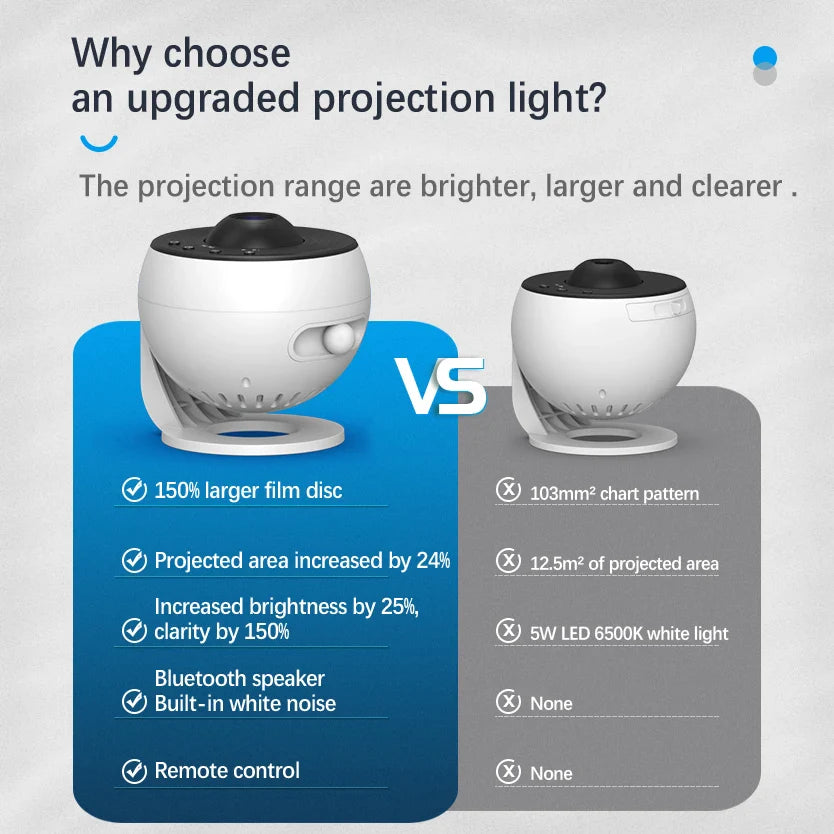 Why choose
an upgraded projection light?

The projection range are brighter, larger and clearer .

VS

150% larger film disc

Projected area increased by 24%

Increased brightness by 25%, clarity by 150%

Bluetooth speaker
Built-in white noise

Remote control

103mm² chart pattern

12.5m² of projected area

5W LED 6500K white light

None

None